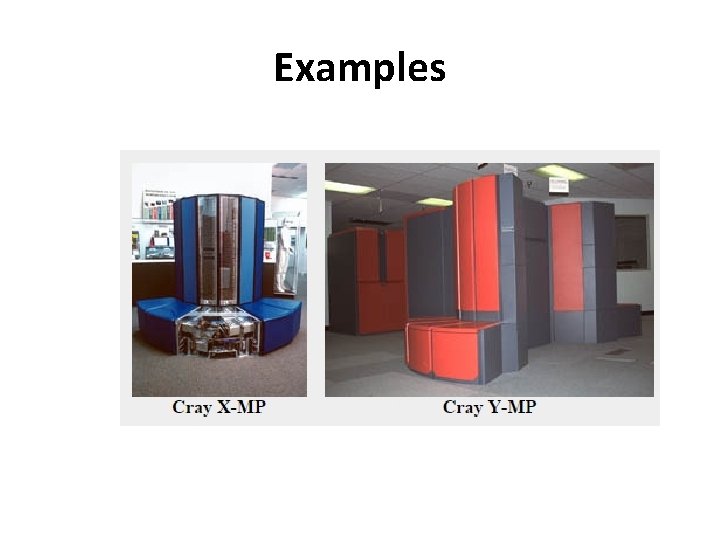 Examples

Cray X-MP

Cray Y-MP